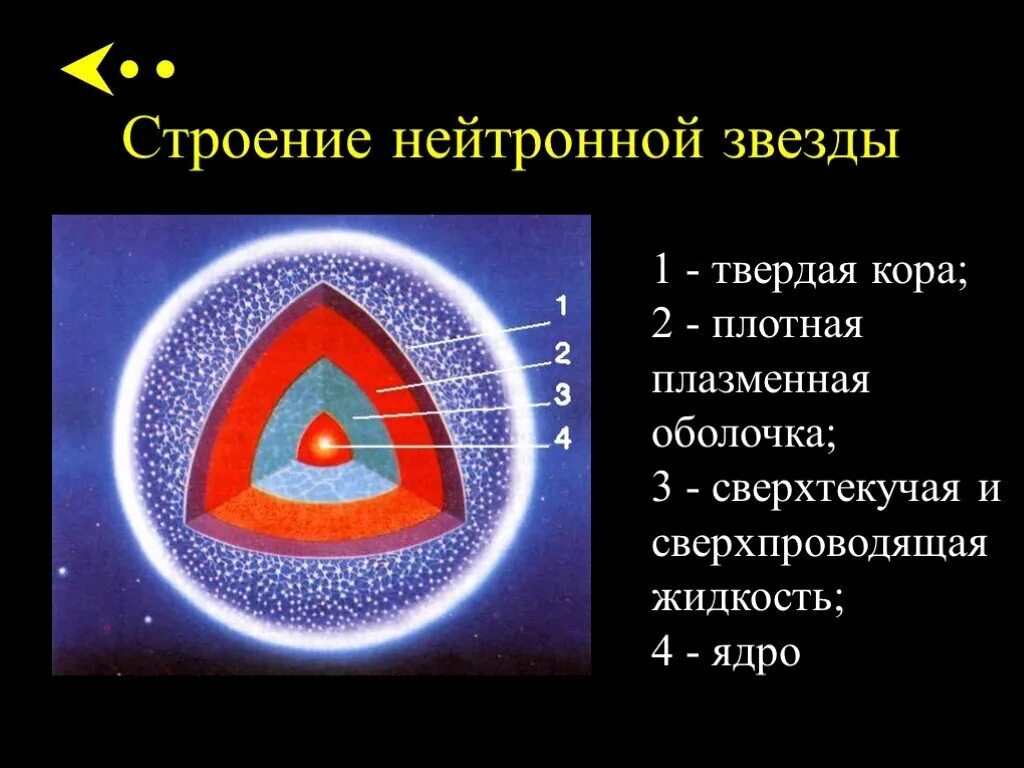 Строение нейтронной звезды

1
2
3
4

1 - твердая кора;
2 - плотная плазменная оболочка;
3 - сверхтекучая и сверхпроводящая жидкость;
4 - ядро